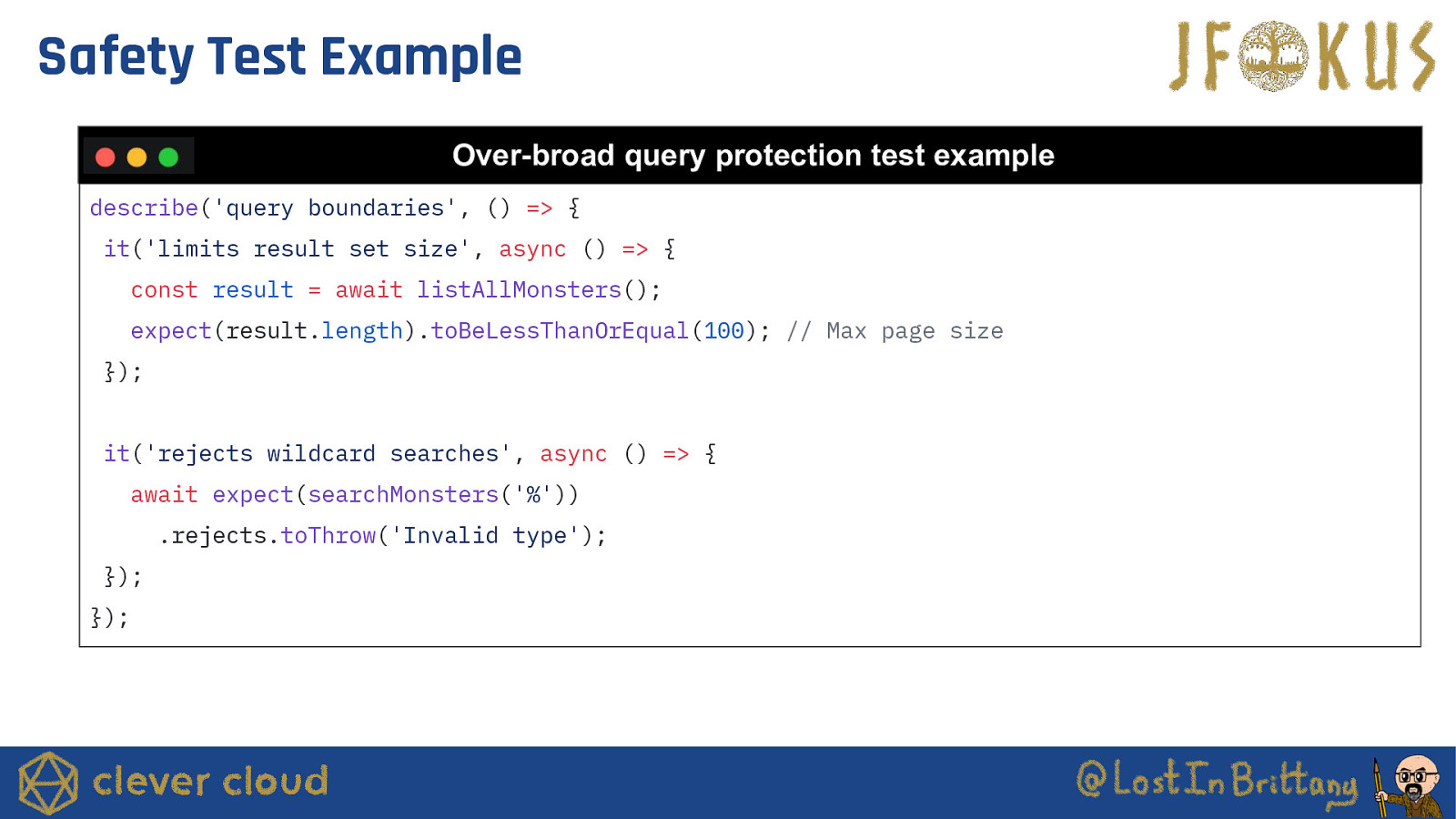 Safety Test Example

JFOKUS

Over-broad query protection test example

describe('query boundaries', () => {
 it('limits result set size', async () => {
   const result = await listAllMonsters();
   expect(result.length).toBeLessThanOrEqual(100); // Max page size
 });

 it('rejects wildcard searches', async () => {
   await expect(searchMonsters('%'))
     .rejects.toThrow('Invalid type');
 });
});

clever cloud

@LostInBrittany